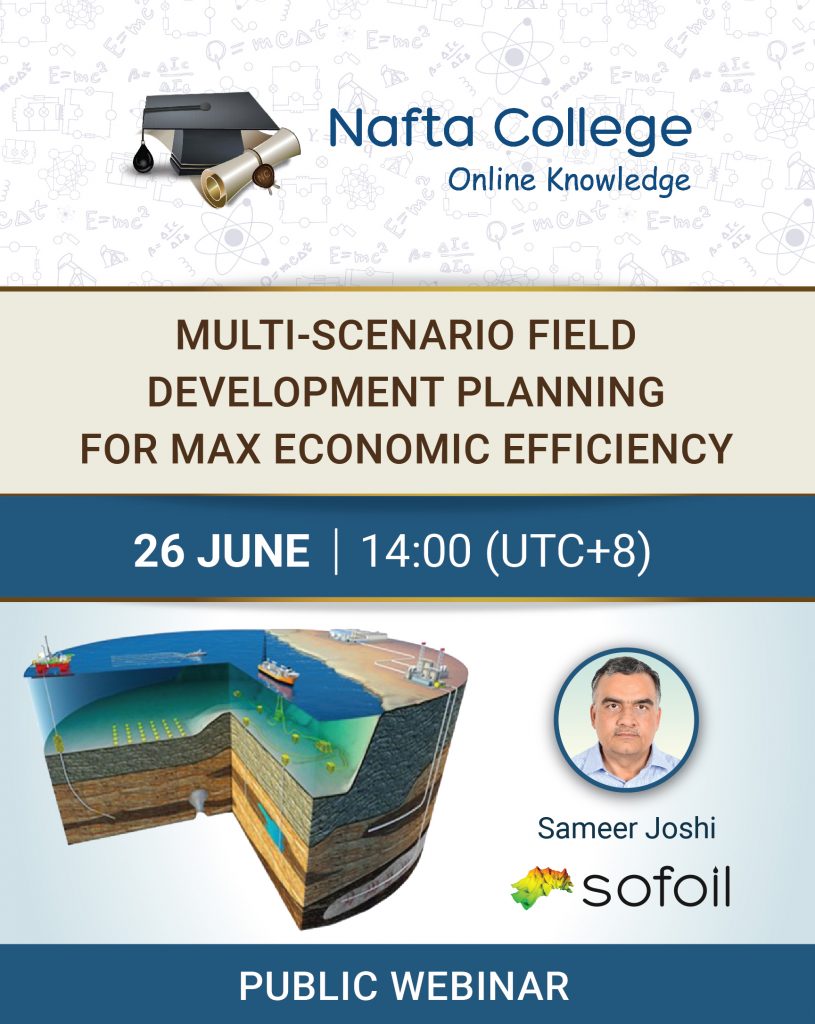 Nafta College
Online Knowledge

MULTI-SCENARIO FIELD DEVELOPMENT PLANNING FOR MAX ECONOMIC EFFICIENCY

26 JUNE | 14:00 (UTC+8)

Sameer Joshi

sofoil

PUBLIC WEBINAR